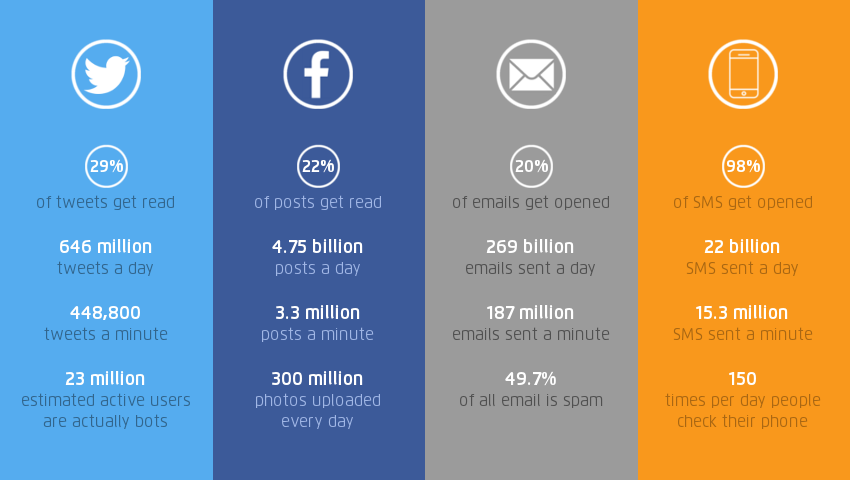 29%
of tweets get read

646 million
tweets a day

448,800
tweets a minute

23 million
estimated active users are actually bots

22%
of posts get read

4.75 billion
posts a day

3.3 million
posts a minute

300 million
photos uploaded every day

20%
of emails get opened

269 billion
emails sent a day

187 million
emails sent a minute

49.7%
of all email is spam

98%
of SMS get opened

22 billion
SMS sent a day

15.3 million
SMS sent a minute

150
times per day people check their phone